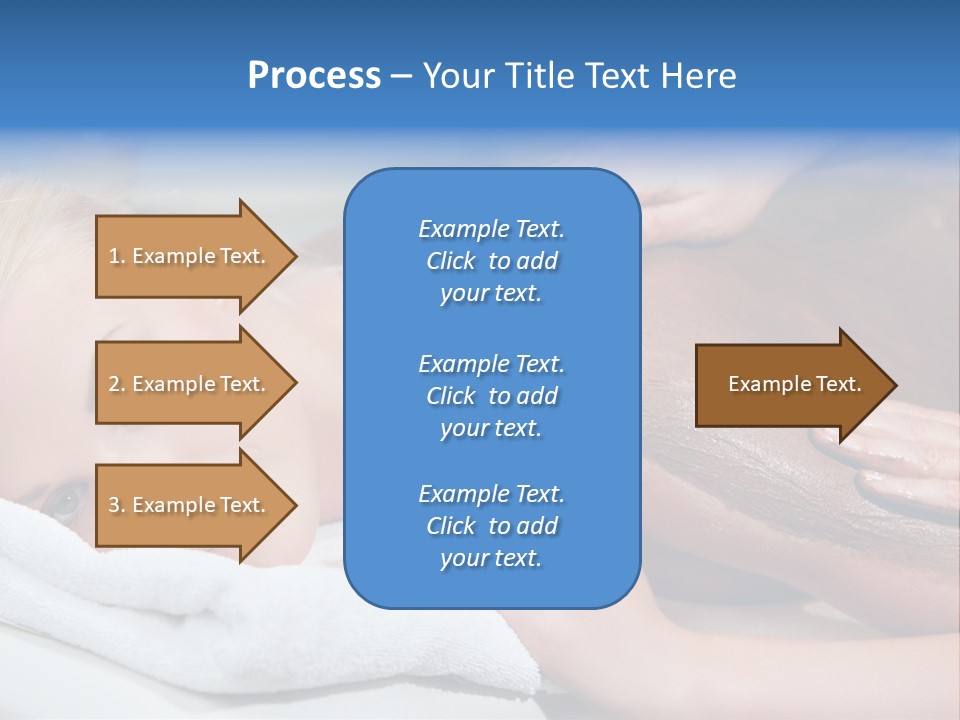 Process – Your Title Text Here

1. Example Text.

2. Example Text.

3. Example Text.

Example Text. Click to add your text.

Example Text. Click to add your text.

Example Text. Click to add your text.

Example Text.